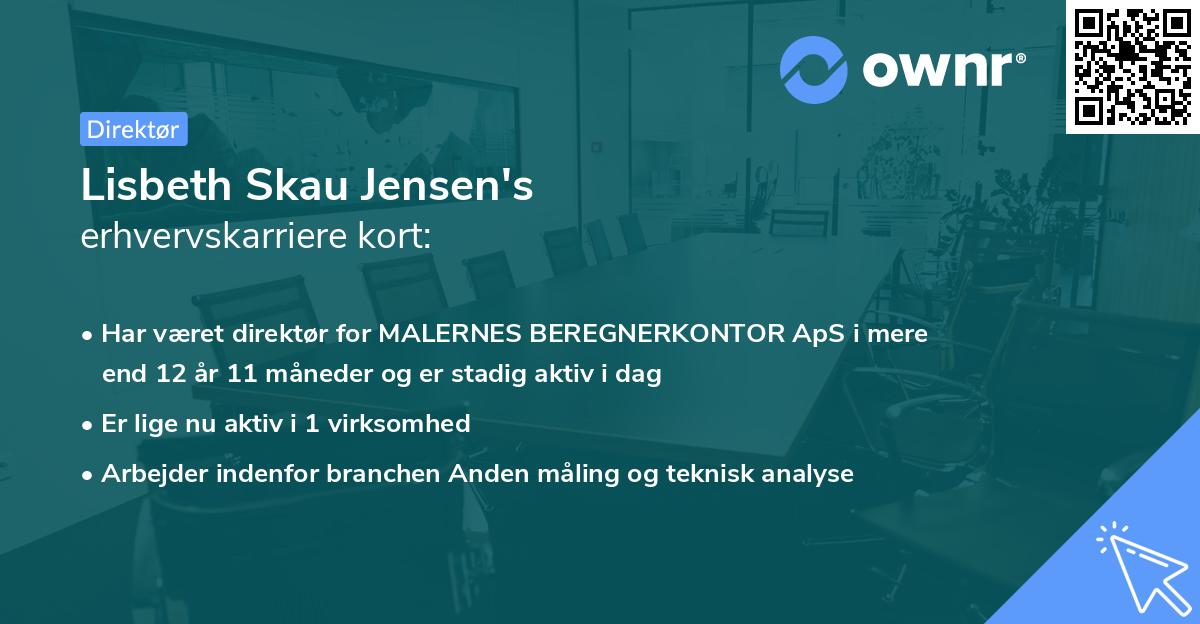 ownr®

Direktør

Lisbeth Skau Jensen's
erhvervskarriere kort:

• Har været direktør for MALERNES BEREGNERKONTOR ApS i mere end 12 år 11 måneder og er stadig aktiv i dag

• Er lige nu aktiv i 1 virksomhed

• Arbejder indenfor branchen Anden måling og teknisk analyse